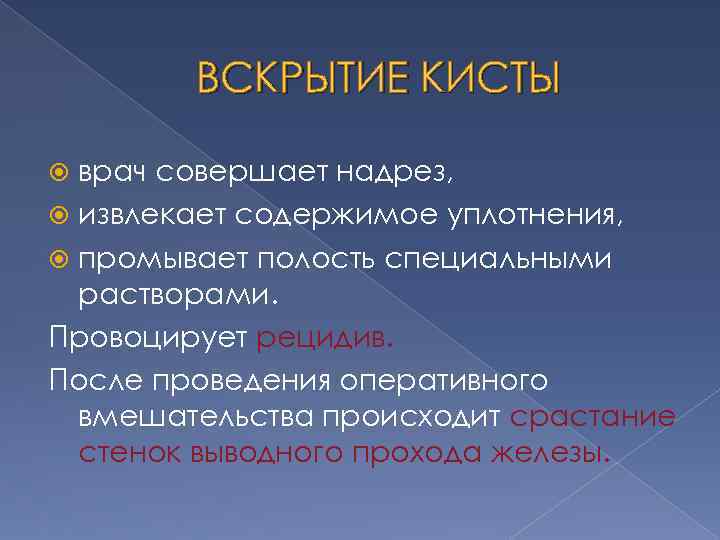 ВСКРЫТИЕ КИСТЫ

врач совершает надрез,

извлекает содержимое уплотнения,

промывает полость специальными растворами.

Провоцирует рецидив.

После проведения оперативного вмешательства происходит срастание стенок выводного прохода железы.